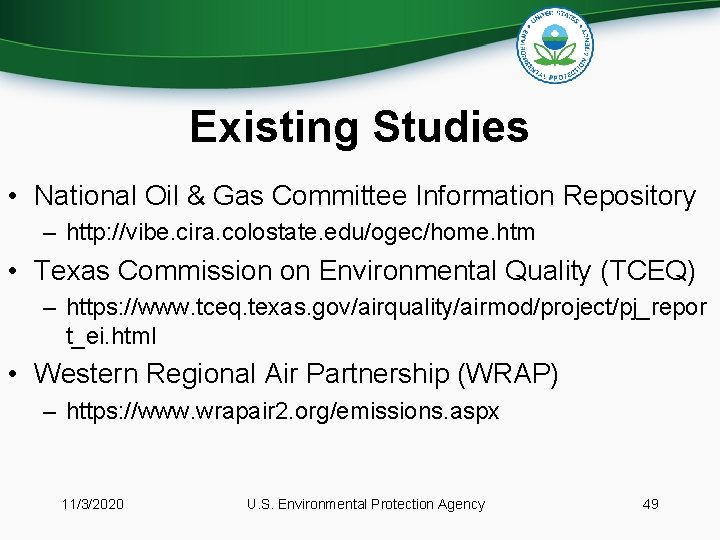 UNITED STATES ENVIRONMENTAL PROTECTION AGENCY

Existing Studies

• National Oil & Gas Committee Information Repository
– http://vibe.cira.colostate.edu/ogec/home.htm

• Texas Commission on Environmental Quality (TCEQ)
– https://www.tceq.texas.gov/airquality/airmod/project/pj_report_ei.html

• Western Regional Air Partnership (WRAP)
– https://www.wrapair2.org/emissions.aspx

11/3/2020 U.S. Environmental Protection Agency 49